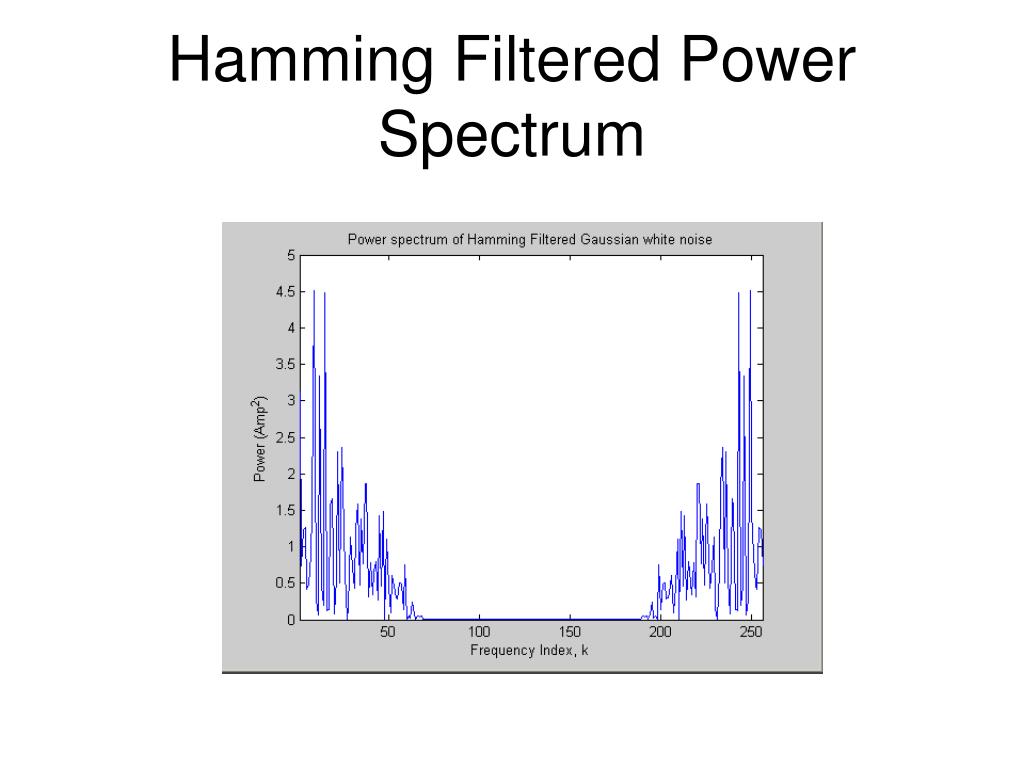 Hamming Filtered Power Spectrum

Power spectrum of Hamming Filtered Gaussian white noise

Power (Amp$^2$)

5
4.5
4
3.5
3
2.5
2
1.5
1
0.5
0

50 100 150 200 250

Frequency Index, k